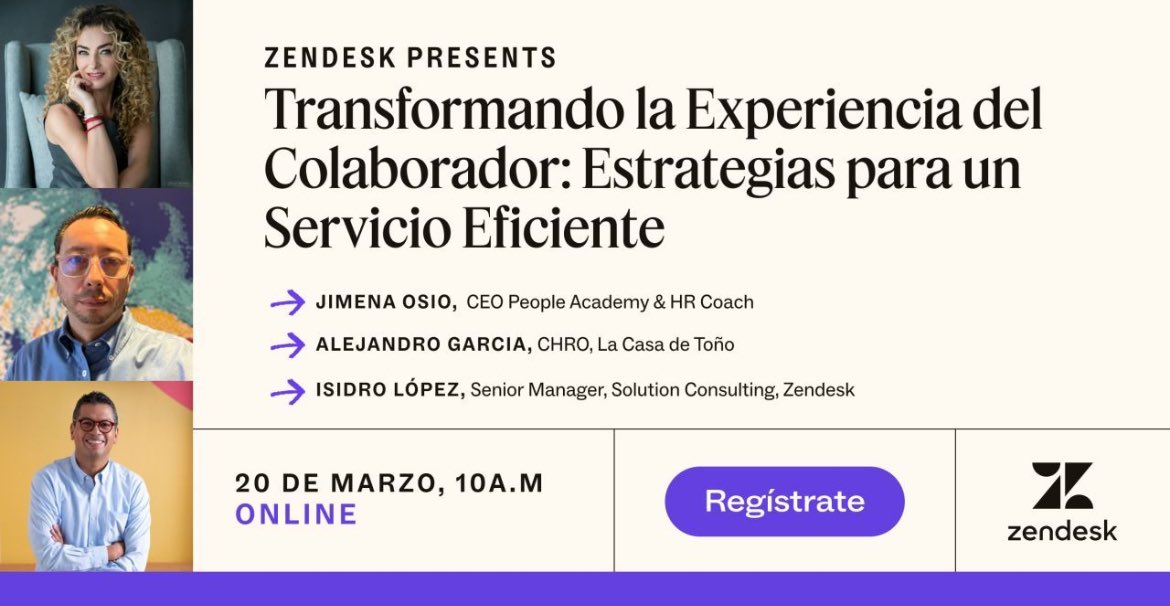 ZENDESK PRESENTS

Transformando la Experiencia del Colaborador: Estrategias para un Servicio Eficiente

JIMENA OSIO, CEO People Academy & HR Coach

ALEJANDRO GARCIA, CHRO, La Casa de Toño

ISIDRO LÓPEZ, Senior Manager, Solution Consulting, Zendesk

20 DE MARZO, 10A.M
ONLINE

Regístrate

zendesk